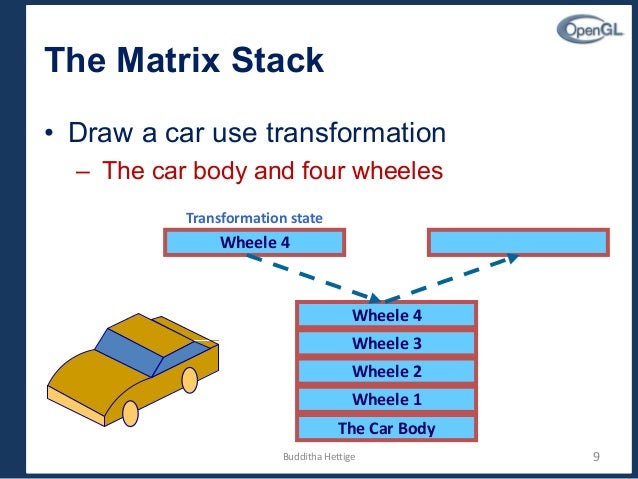 OpenGL

The Matrix Stack

• Draw a car use transformation
– The car body and four wheeles

Transformation state

Wheele 4

Wheele 4
Wheele 3
Wheele 2
Wheele 1
The Car Body

Budditha Hettige

9